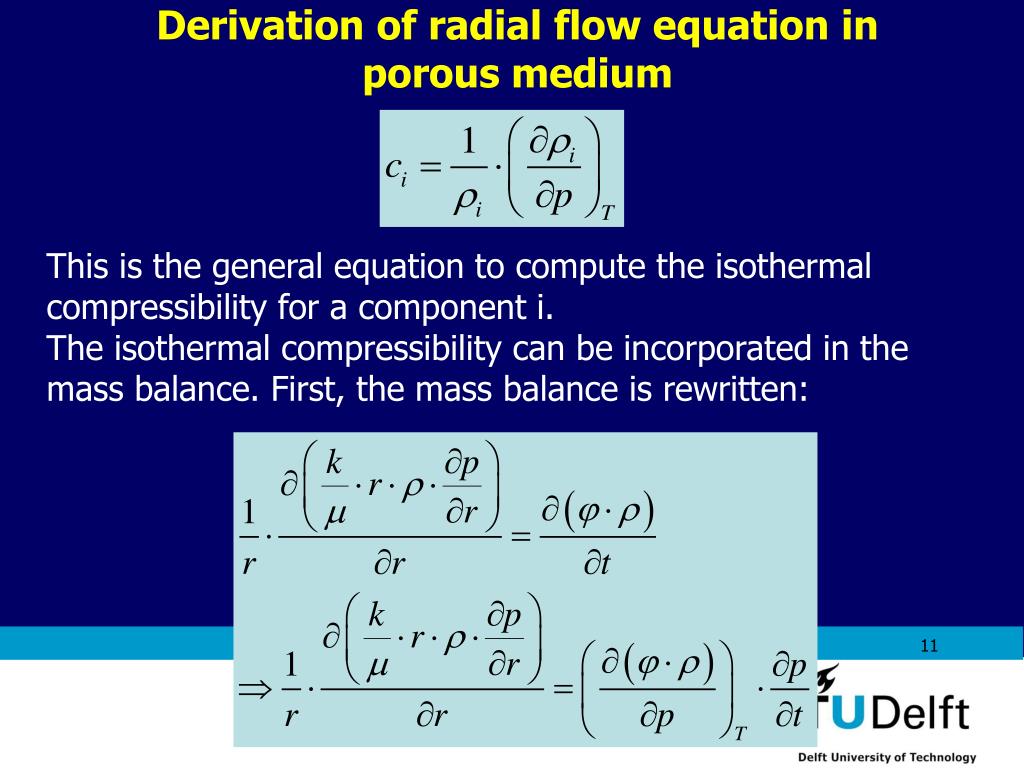 Derivation of radial flow equation in porous medium

$c_i = \frac{1}{\rho_i} \cdot \left( \frac{\partial \rho_i}{\partial p} \right)_T$

This is the general equation to compute the isothermal compressibility for a component i.
The isothermal compressibility can be incorporated in the mass balance. First, the mass balance is rewritten:

$\frac{1}{r} \cdot \frac{\partial \left( \frac{k}{\mu} \cdot r \cdot \rho \cdot \frac{\partial p}{\partial r} \right)}{\partial r} = \frac{\partial (\varphi \cdot \rho)}{\partial t}$

$\Rightarrow \frac{1}{r} \cdot \frac{\partial \left( \frac{k}{\mu} \cdot r \cdot \rho \cdot \frac{\partial p}{\partial r} \right)}{\partial r} = \left( \frac{\partial (\varphi \cdot \rho)}{\partial p} \right)_T \cdot \frac{\partial p}{\partial t}$

11

TUDelft
Delft University of Technology